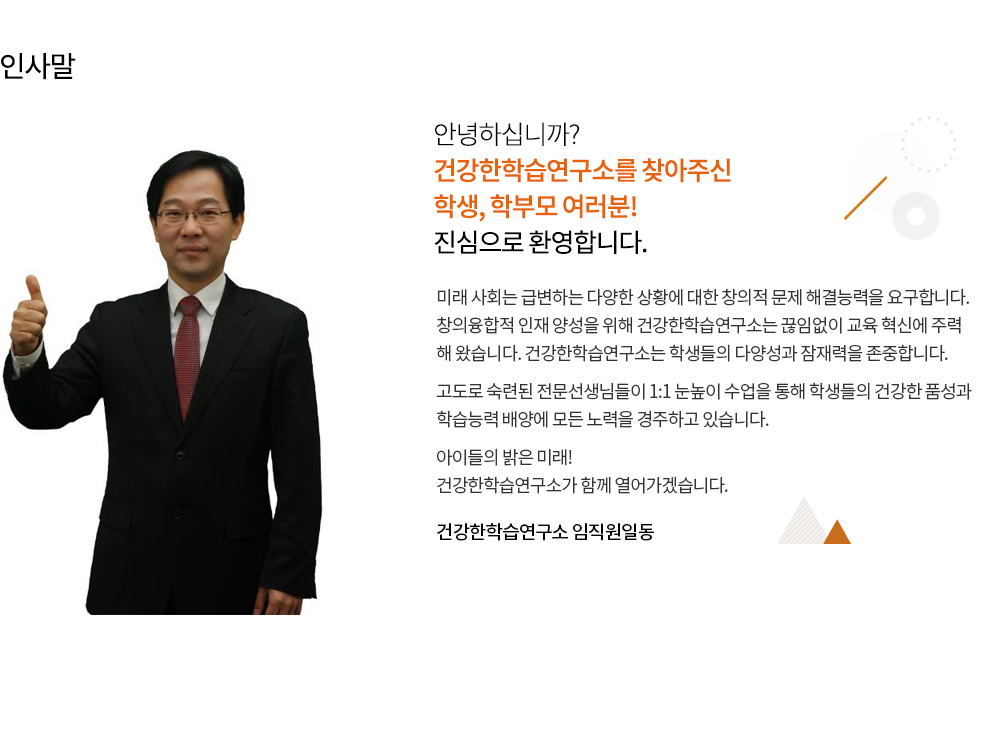 인사말

안녕하십니까?
건강한학습연구소를 찾아주신
학생, 학부모 여러분!
진심으로 환영합니다.

미래 사회는 급변하는 다양한 상황에 대한 창의적 문제 해결능력을 요구합니다. 창의융합적 인재 양성을 위해 건강한학습연구소는 끊임없이 교육 혁신에 주력해 왔습니다. 건강한학습연구소는 학생들의 다양성과 잠재력을 존중합니다.

고도로 숙련된 전문선생님들이 1:1 눈높이 수업을 통해 학생들의 건강한 품성과 학습능력 배양에 모든 노력을 경주하고 있습니다.

아이들의 밝은 미래!
건강한학습연구소가 함께 열어가겠습니다.

건강한학습연구소 임직원일동